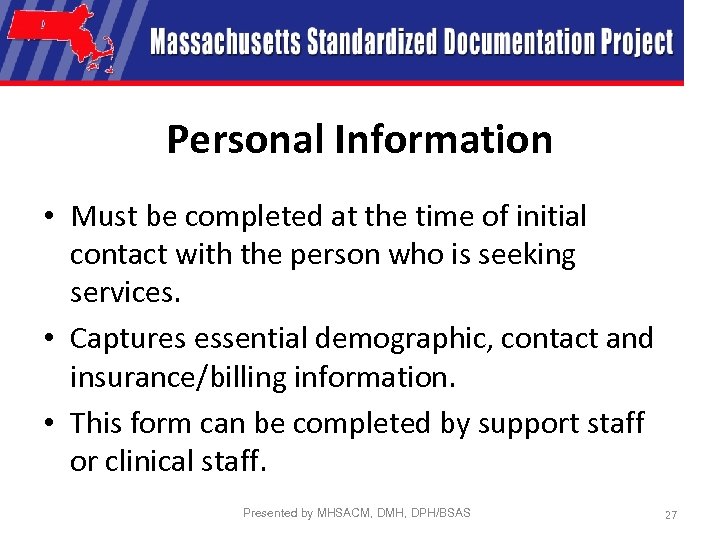 Massachusetts Standardized Documentation Project

Personal Information

• Must be completed at the time of initial contact with the person who is seeking services.

• Captures essential demographic, contact and insurance/billing information.

• This form can be completed by support staff or clinical staff.

Presented by MHSACM, DMH, DPH/BSAS

27